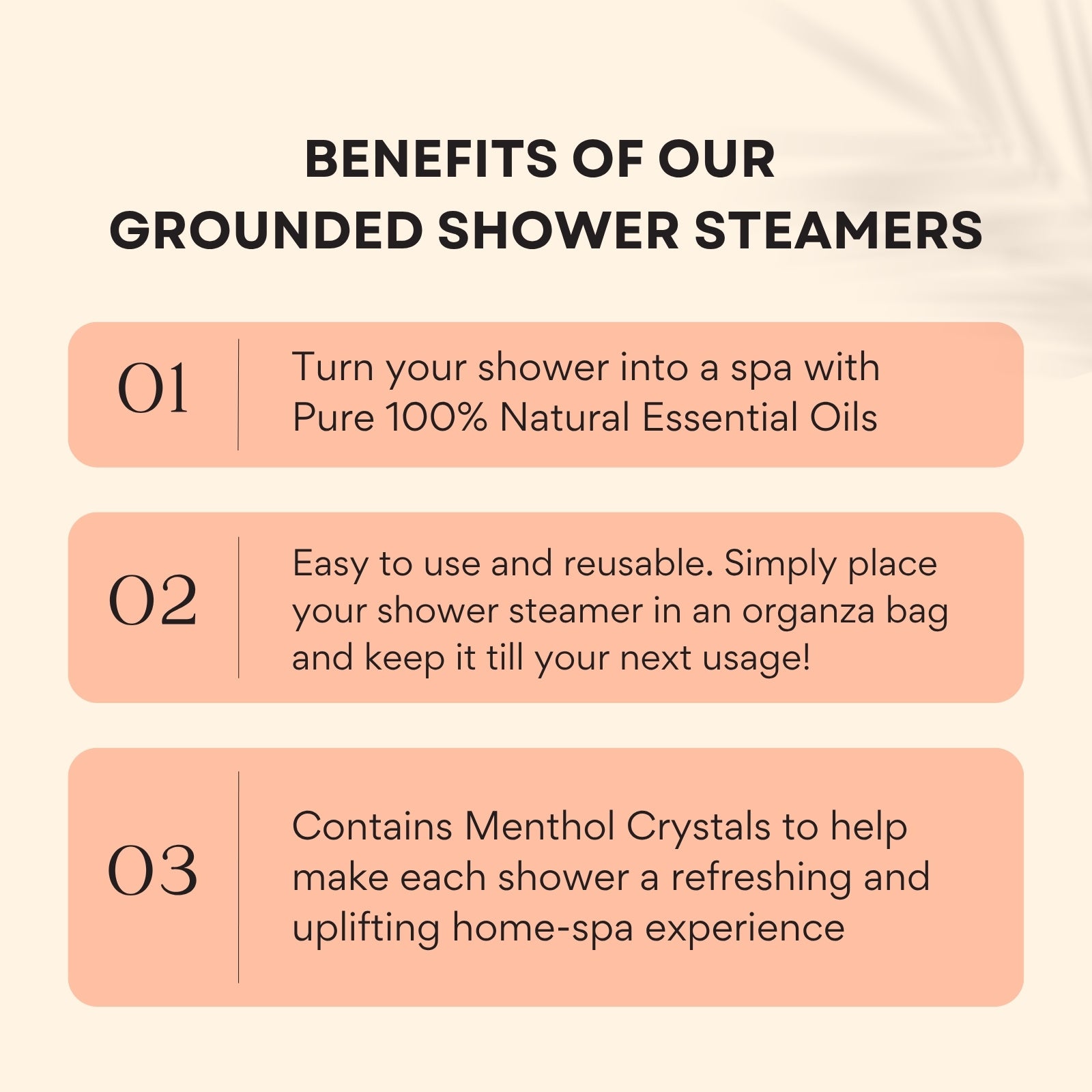 BENEFITS OF OUR GROUNDED SHOWER STEAMERS

01

Turn your shower into a spa with Pure 100% Natural Essential Oils

02

Easy to use and reusable. Simply place your shower steamer in an organza bag and keep it till your next usage!

03

Contains Menthol Crystals to help make each shower a refreshing and uplifting home-spa experience